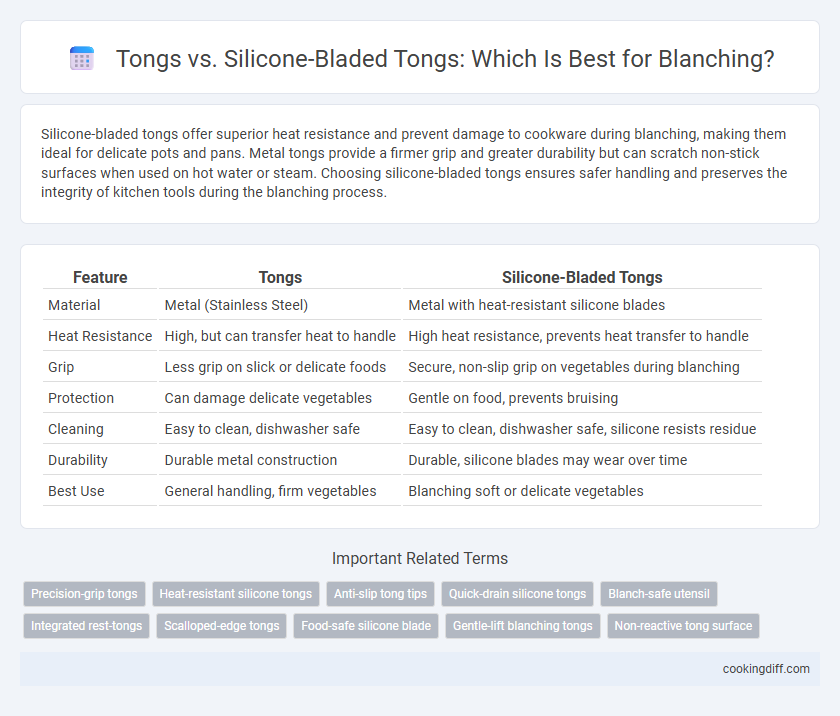 Tongs vs. Silicone-Bladed Tongs: Which Is Best for Blanching?

Silicone-bladed tongs offer superior heat resistance and prevent damage to cookware during blanching, making them ideal for delicate pots and pans. Metal tongs provide a firmer grip and greater durability but can scratch non-stick surfaces when used on hot water or steam. Choosing silicone-bladed tongs ensures safer handling and preserves the integrity of kitchen tools during the blanching process.

| Feature | Tongs | Silicone-Bladed Tongs |
|---|---|---|
| Material | Metal (Stainless Steel) | Metal with heat-resistant silicone blades |
| Heat Resistance | High, but can transfer heat to handle | High heat resistance, prevents heat transfer to handle |
| Grip | Less grip on slick or delicate foods | Secure, non-slip grip on vegetables during blanching |
| Protection | Can damage delicate vegetables | Gentle on food, prevents bruising |
| Cleaning | Easy to clean, dishwasher safe | Easy to clean, dishwasher safe, silicone resists residue |
| Durability | Durable metal construction | Durable, silicone blades may wear over time |
| Best Use | General handling, firm vegetables | Blanching soft or delicate vegetables |

Important Related Terms

Precision-grip tongs
Heat-resistant silicone tongs
Anti-slip tong tips
Quick-drain silicone tongs
Blanch-safe utensil
Integrated rest-tongs
Scalloped-edge tongs
Food-safe silicone blade
Gentle-lift blanching tongs
Non-reactive tong surface

cookingdiff.com